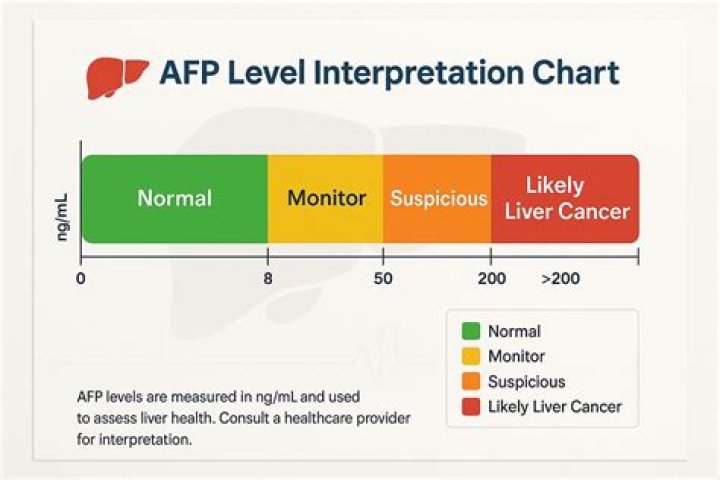 AFP Level Interpretation Chart

ng/mL

Normal

Monitor

Suspicious

Likely Liver Cancer

0

8

50

200

>200

Normal
Monitor
Suspicious
Likely Liver Cancer

AFP levels are measured in ng/mL and used to assess liver health. Consult a healthcare provider for interpretation.